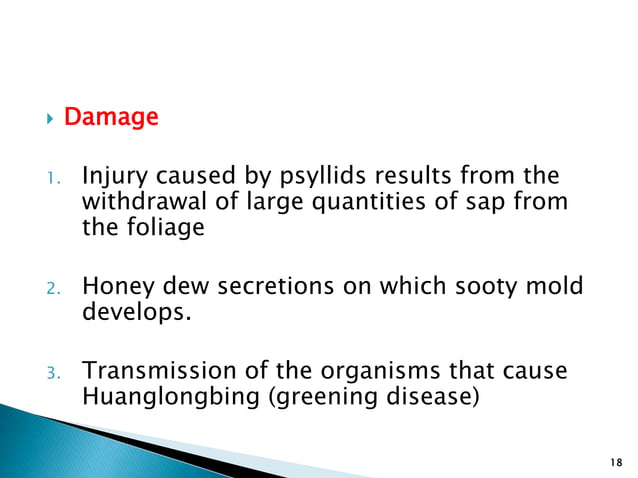 Damage

1. Injury caused by psyllids results from the withdrawal of large quantities of sap from the foliage

2. Honey dew secretions on which sooty mold develops.

3. Transmission of the organisms that cause Huanglongbing (greening disease)

18